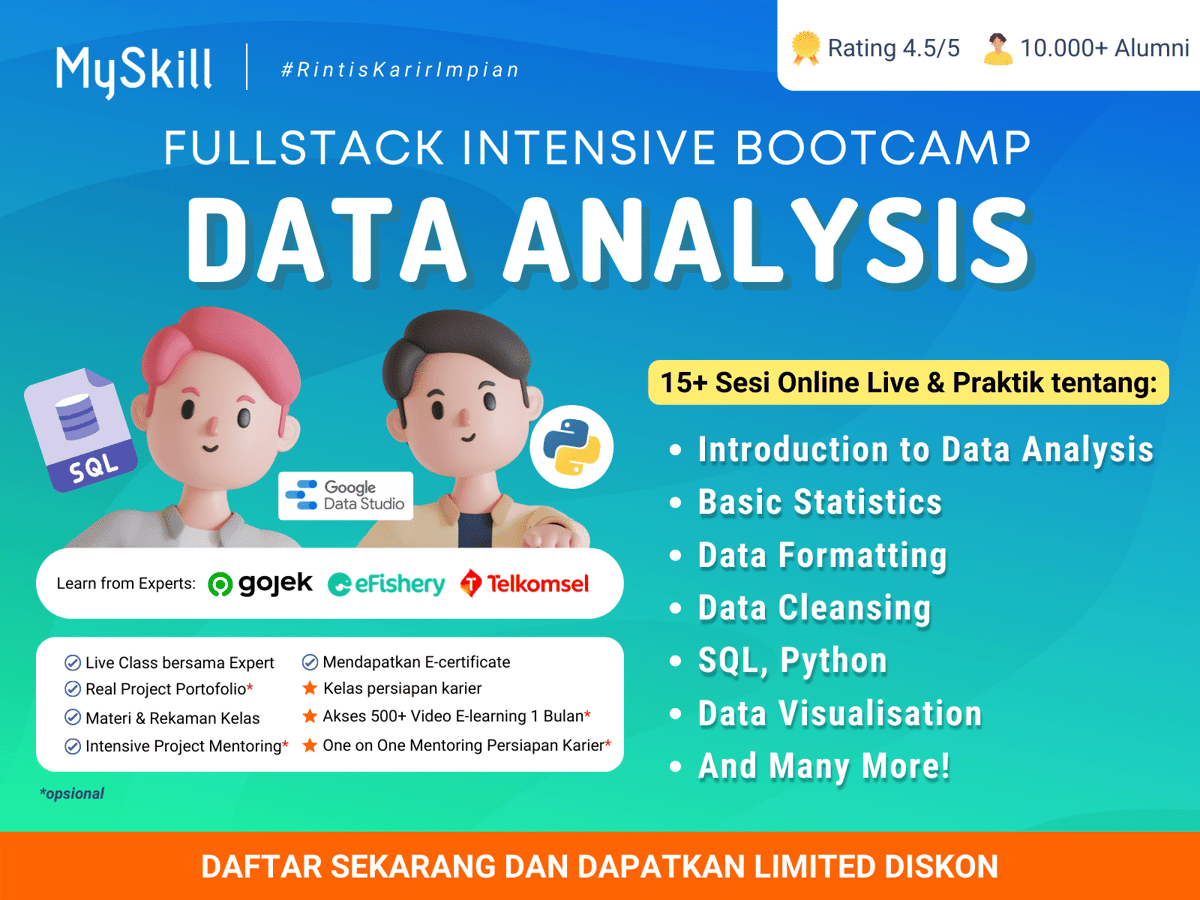 MySkill | #RintisKarirImpian

Rating 4.5/5 10.000+ Alumni

FULLSTACK INTENSIVE BOOTCAMP
DATA ANALYSIS

SQL

Google Data Studio

15+ Sesi Online Live & Praktik tentang:

• Introduction to Data Analysis
• Basic Statistics
• Data Formatting
• Data Cleansing
• SQL, Python
• Data Visualisation
• And Many More!

Learn from Experts: gojek eFishery Telkomsel

Live Class bersama Expert
Real Project Portofolio*
Materi & Rekaman Kelas
Intensive Project Mentoring*
Mendapatkan E-certificate
Kelas persiapan karier
Akses 500+ Video E-learning 1 Bulan*
One on One Mentoring Persiapan Karier*

*opsional

DAFTAR SEKARANG DAN DAPATKAN LIMITED DISKON